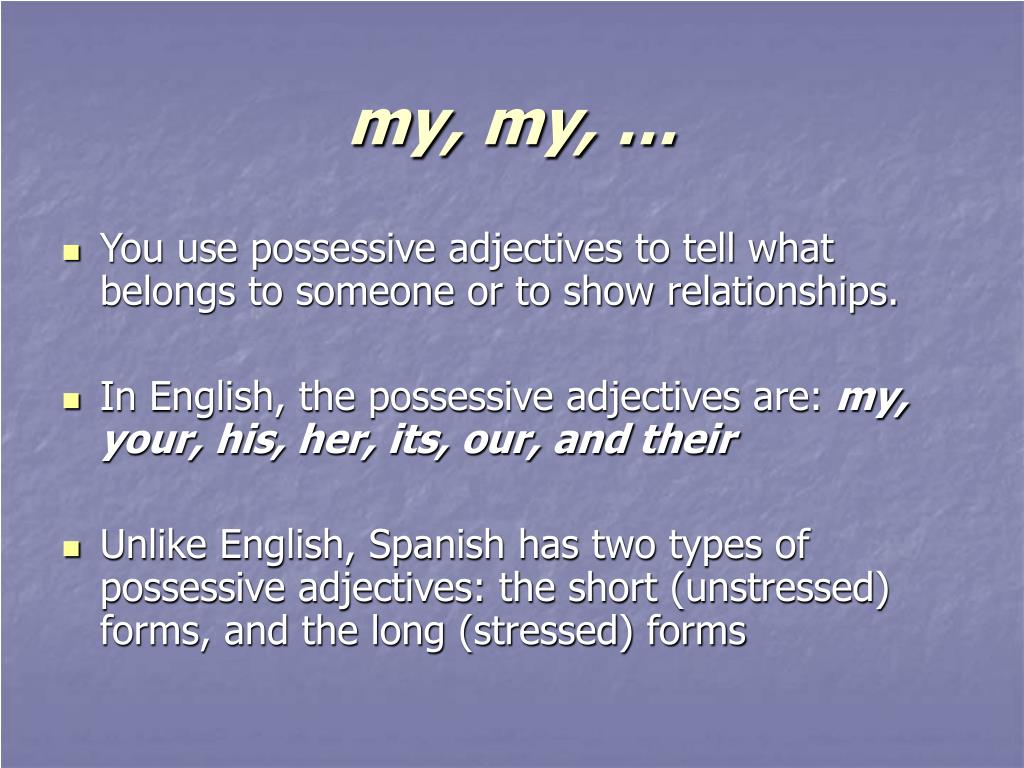 my, my, …

You use possessive adjectives to tell what belongs to someone or to show relationships.

In English, the possessive adjectives are: my, your, his, her, its, our, and their

Unlike English, Spanish has two types of possessive adjectives: the short (unstressed) forms, and the long (stressed) forms